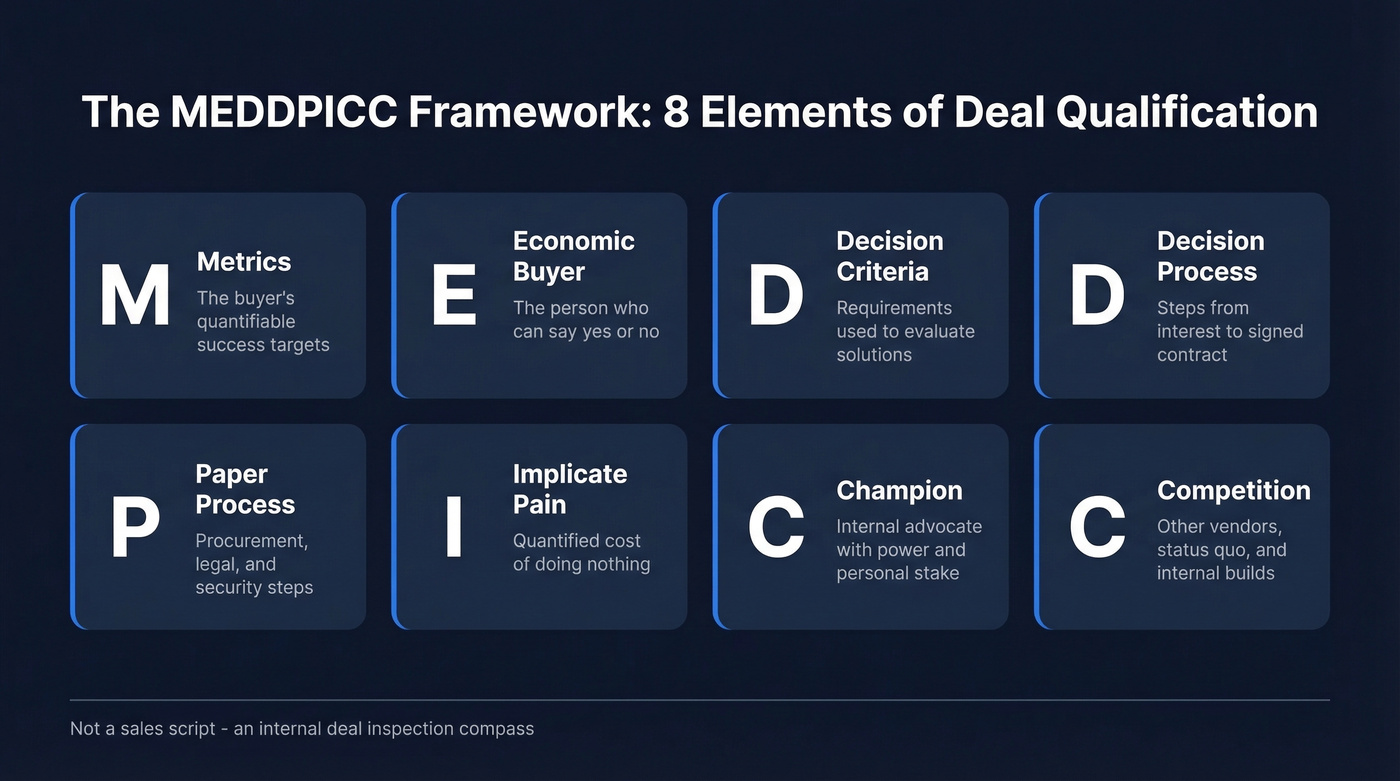 The MEDDPICC Framework: 8 Elements of Deal Qualification

M
Metrics
The buyer's quantifiable success targets

E
Economic Buyer
The person who can say yes or no

D
Decision Criteria
Requirements used to evaluate solutions

D
Decision Process
Steps from interest to signed contract

P
Paper Process
Procurement, legal, and security steps

I
Implicate Pain
Quantified cost of doing nothing

C
Champion
Internal advocate with power and personal stake

C
Competition
Other vendors, status quo, and internal builds

Not a sales script - an internal deal inspection compass